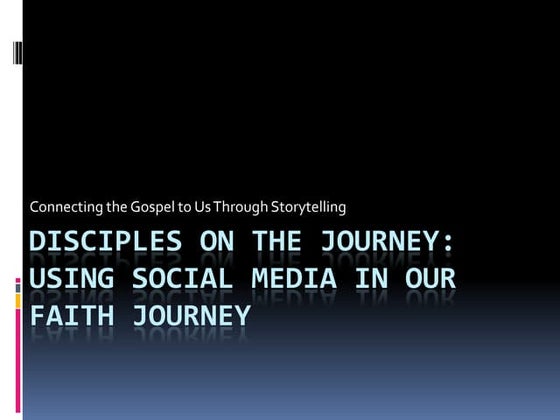 Connecting the Gospel to Us Through Storytelling

DISCIPLES ON THE JOURNEY: USING SOCIAL MEDIA IN OUR FAITH JOURNEY